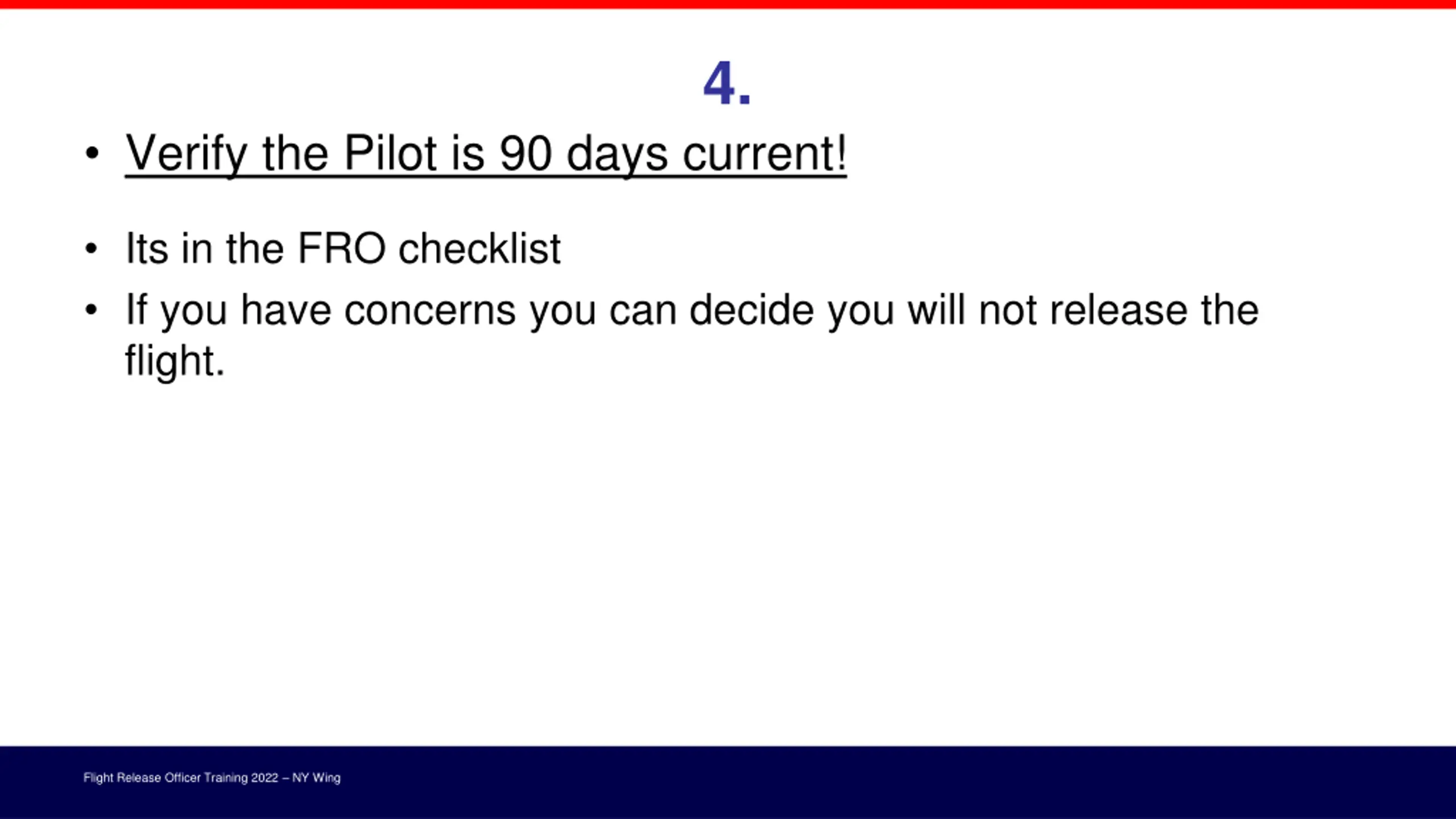 4.

• Verify the Pilot is 90 days current!

• Its in the FRO checklist
• If you have concerns you can decide you will not release the flight.

Flight Release Officer Training 2022 – NY Wing